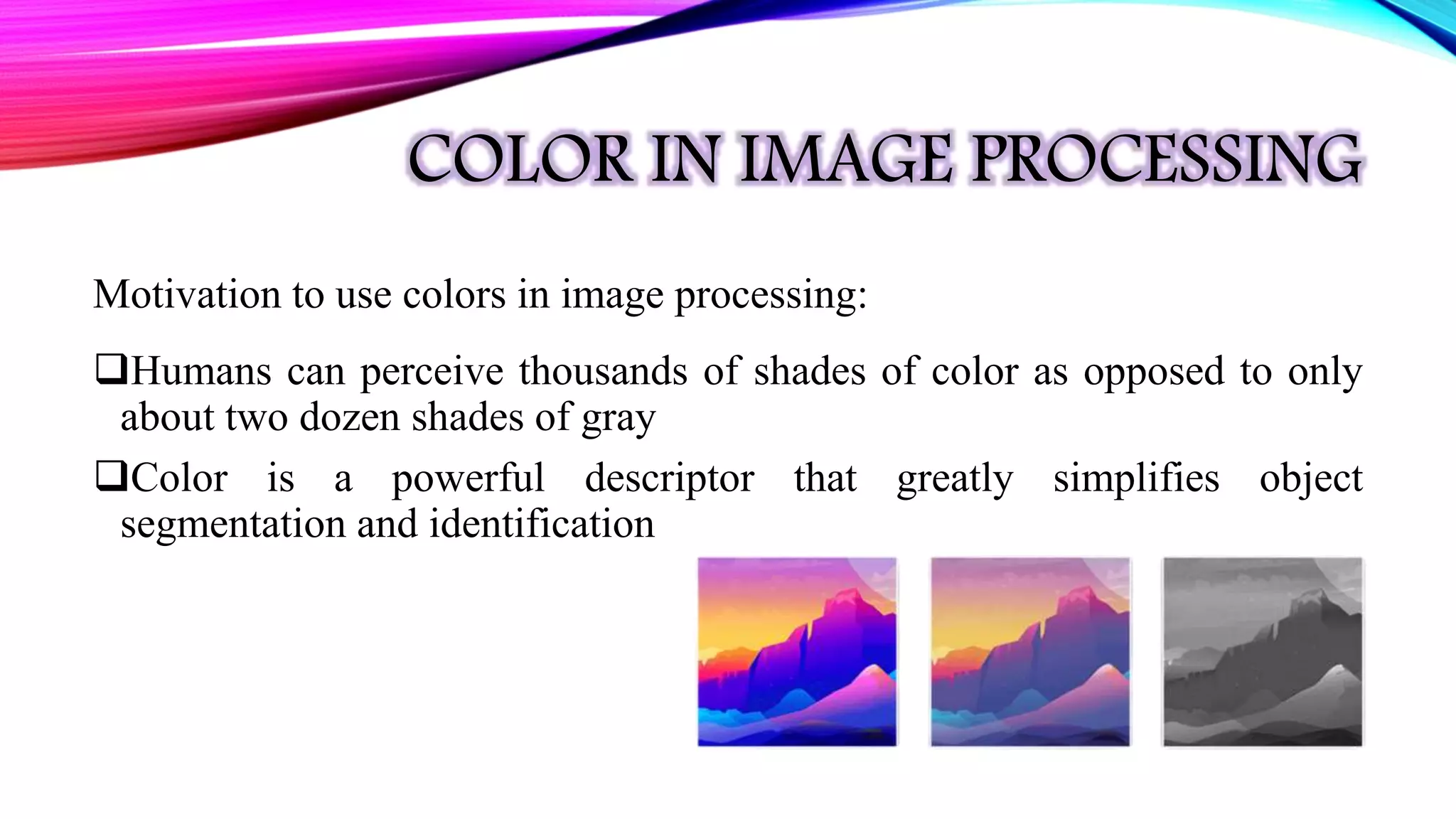 COLOR IN IMAGE PROCESSING

Motivation to use colors in image processing:

❑Humans can perceive thousands of shades of color as opposed to only about two dozen shades of gray

❑Color is a powerful descriptor that greatly simplifies object segmentation and identification